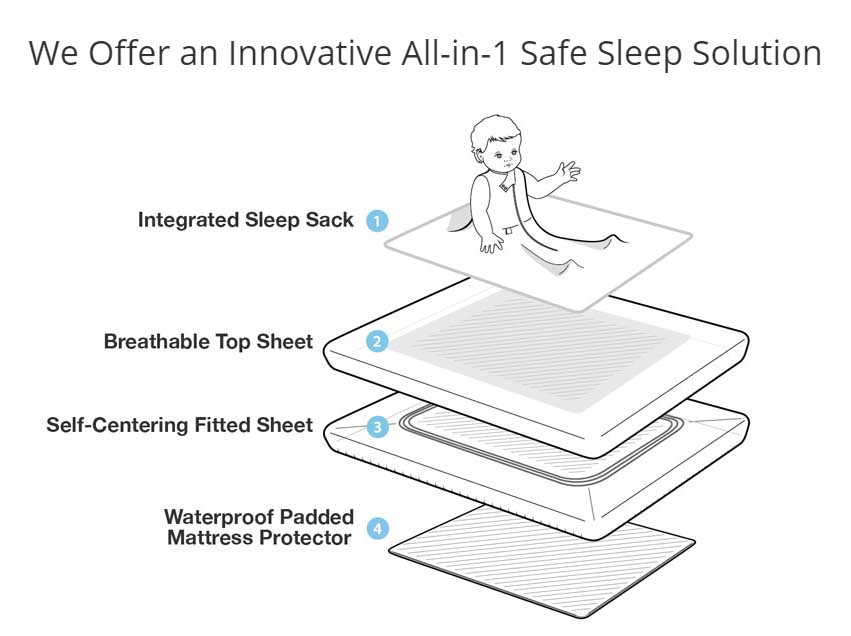 We Offer an Innovative All-in-1 Safe Sleep Solution

Integrated Sleep Sack 1

Breathable Top Sheet 2

Self-Centering Fitted Sheet 3

Waterproof Padded Mattress Protector 4